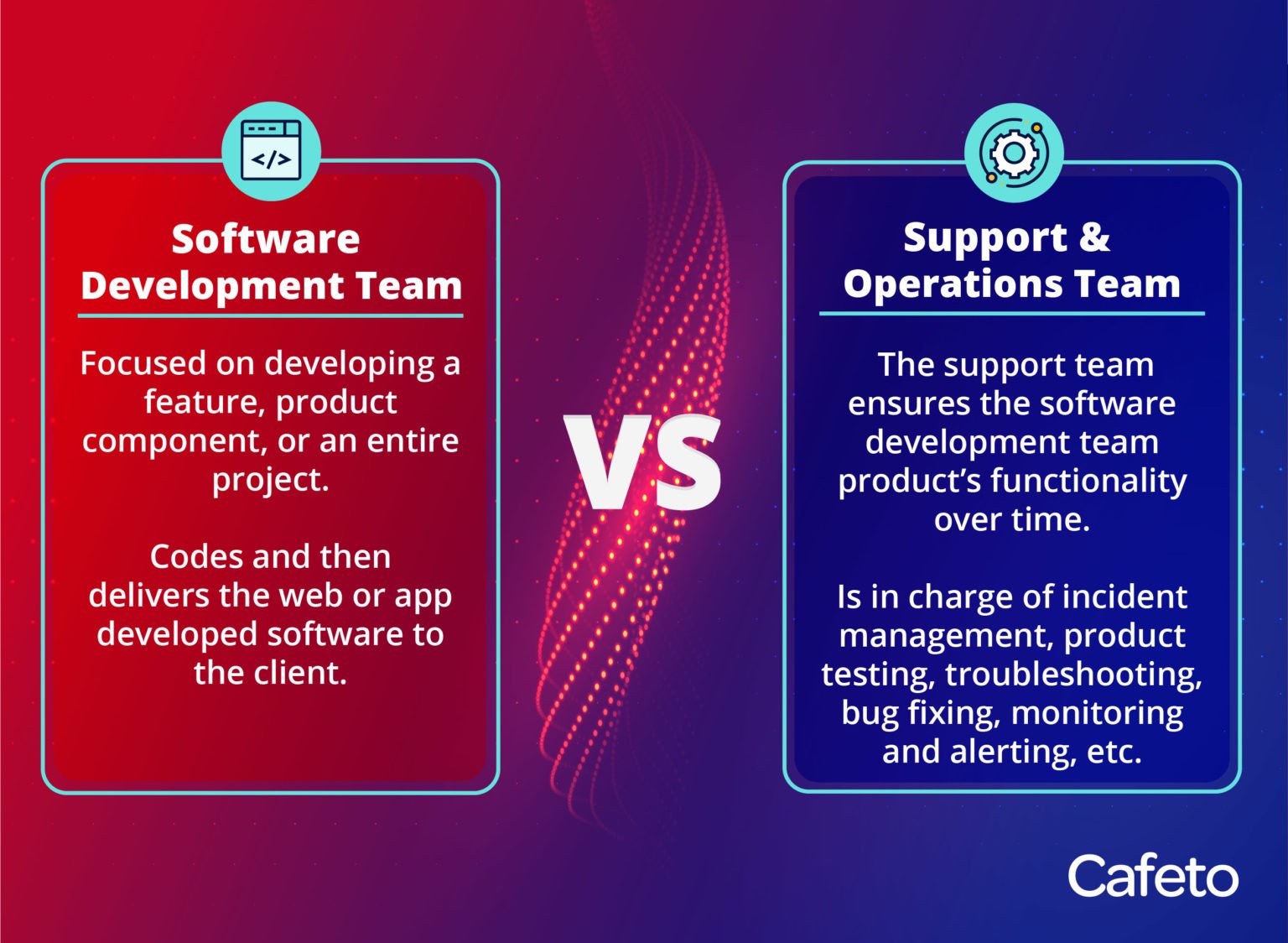 </>

Software Development Team

Focused on developing a feature, product component, or an entire project.

Codes and then delivers the web or app developed software to the client.

VS

Support & Operations Team

The support team ensures the software development team product's functionality over time.

Is in charge of incident management, product testing, troubleshooting, bug fixing, monitoring and alerting, etc.

Cafeto